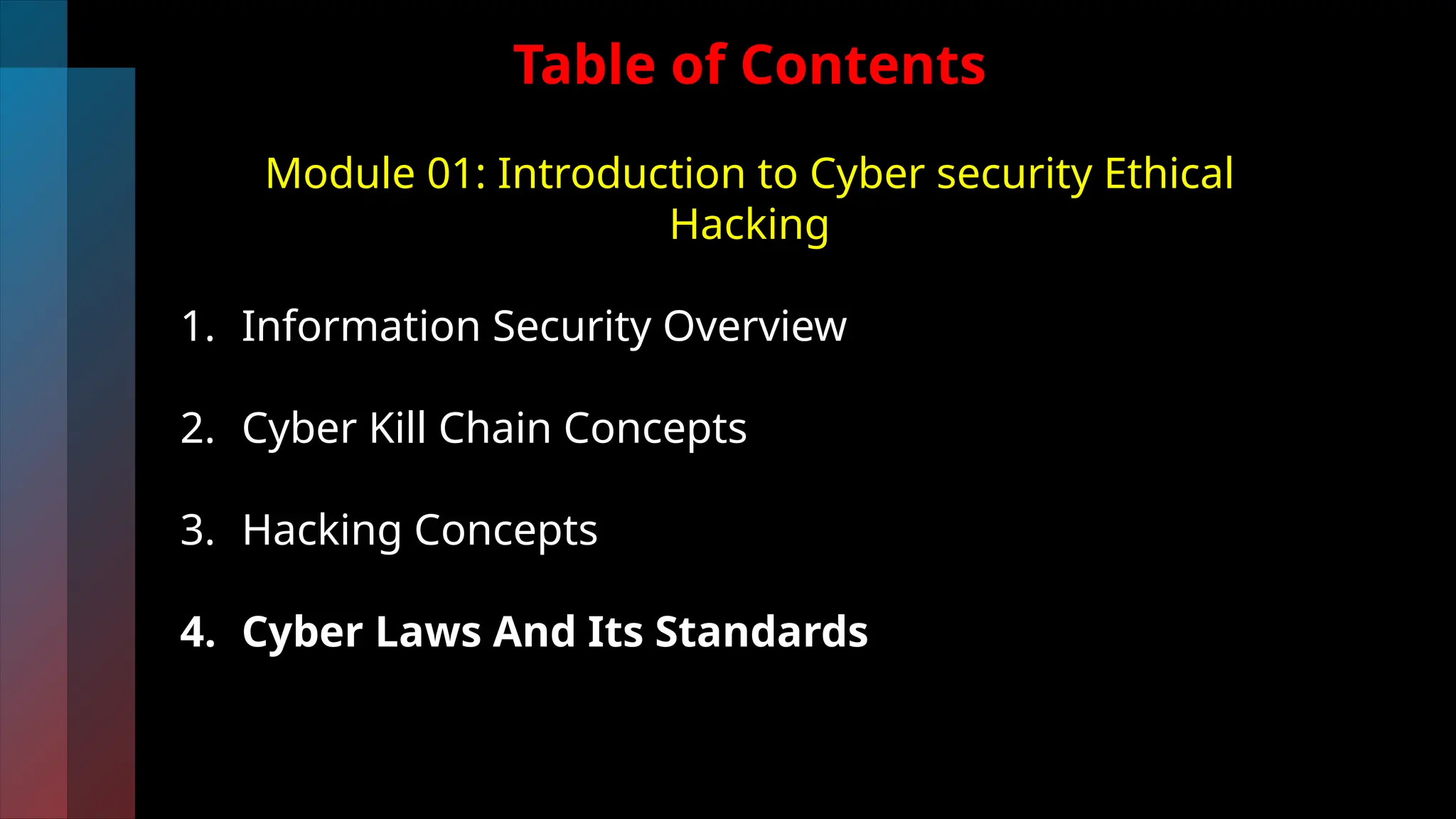 Table of Contents

Module 01: Introduction to Cyber security Ethical Hacking

1. Information Security Overview

2. Cyber Kill Chain Concepts

3. Hacking Concepts

4. Cyber Laws And Its Standards